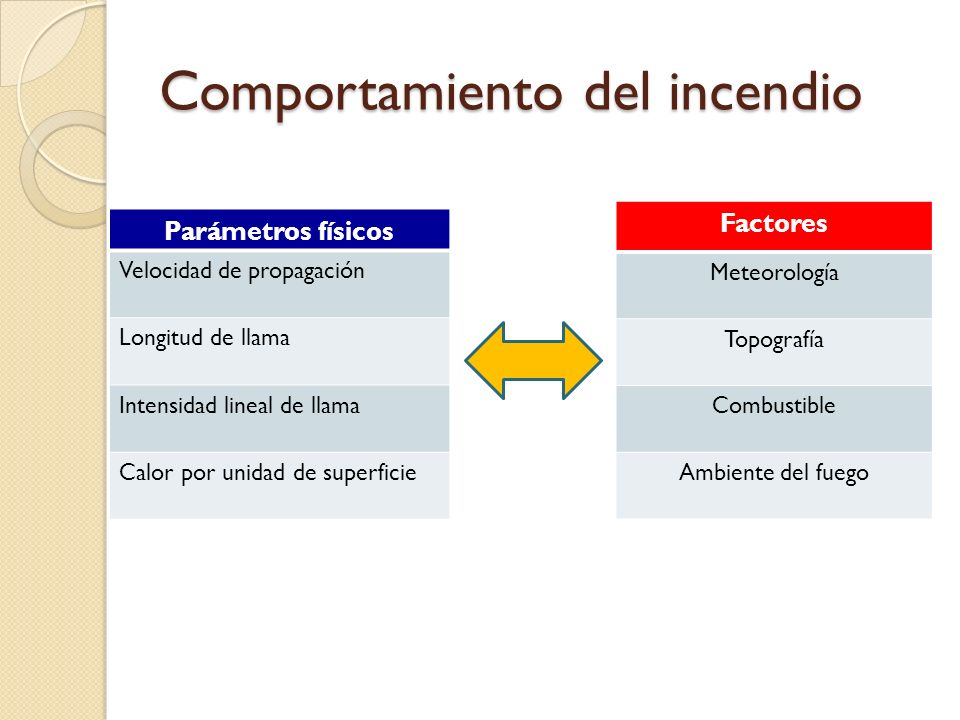 Comportamiento del incendio

| Parámetros físicos |
|---|
| Velocidad de propagación |
| Longitud de llama |
| Intensidad lineal de llama |
| Calor por unidad de superficie |

| Factores |
|---|
| Meteorología |
| Topografía |
| Combustible |
| Ambiente del fuego |